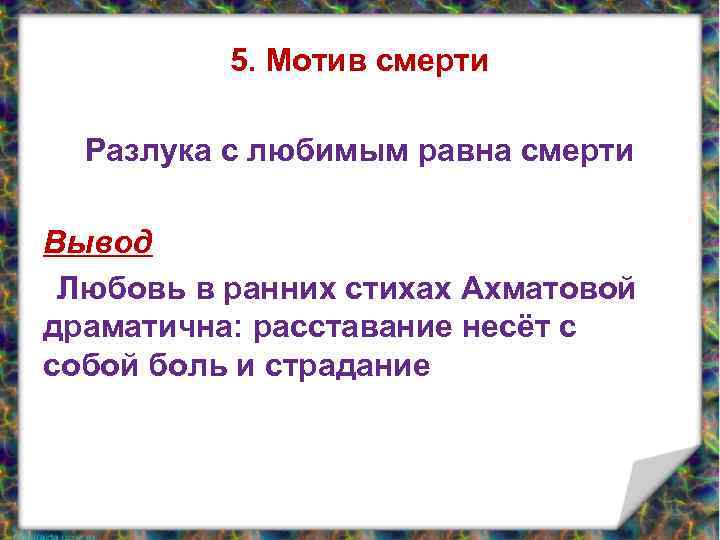 5. Мотив смерти

Разлука с любимым равна смерти

Вывод

Любовь в ранних стихах Ахматовой драматична: расставание несёт с собой боль и страдание